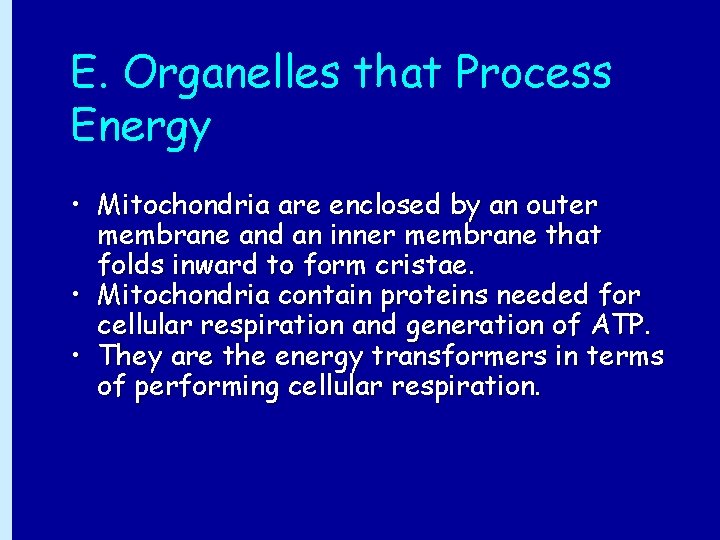 E. Organelles that Process Energy

• Mitochondria are enclosed by an outer membrane and an inner membrane that folds inward to form cristae.
• Mitochondria contain proteins needed for cellular respiration and generation of ATP.
• They are the energy transformers in terms of performing cellular respiration.